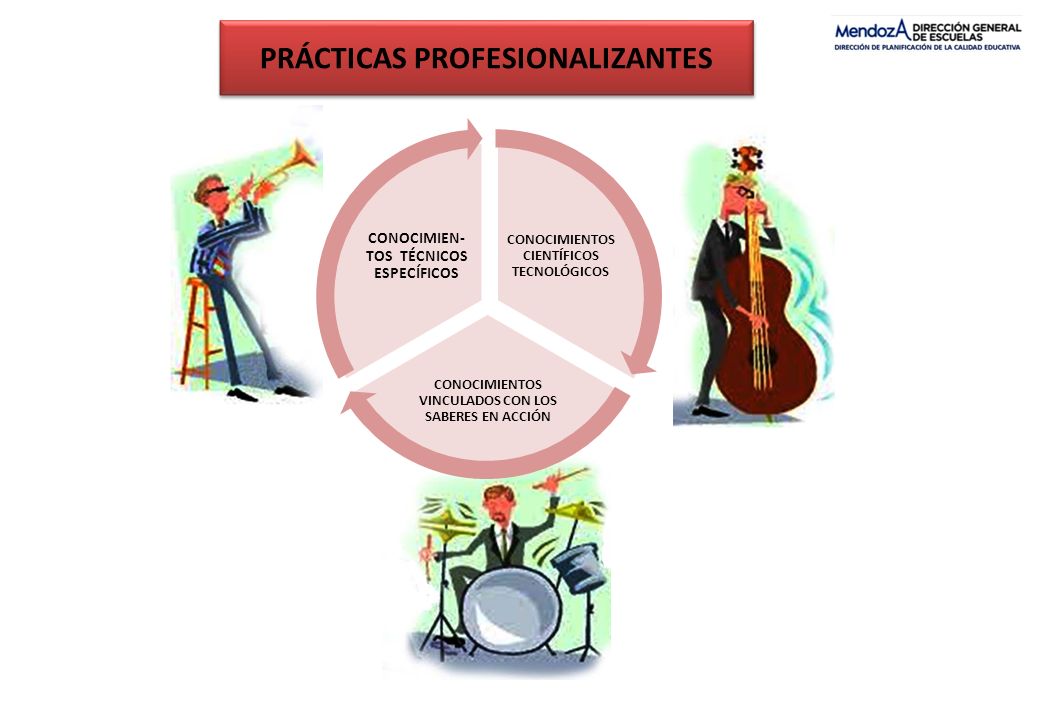 PRÁCTICAS PROFESIONALIZANTES

MendozA DIRECCIÓN GENERAL DE ESCUELAS
DIRECCIÓN DE PLANIFICACIÓN DE LA CALIDAD EDUCATIVA

CONOCIMIENTOS TÉCNICOS ESPECÍFICOS

CONOCIMIENTOS CIENTÍFICOS TECNOLÓGICOS

CONOCIMIENTOS VINCULADOS CON LOS SABERES EN ACCIÓN